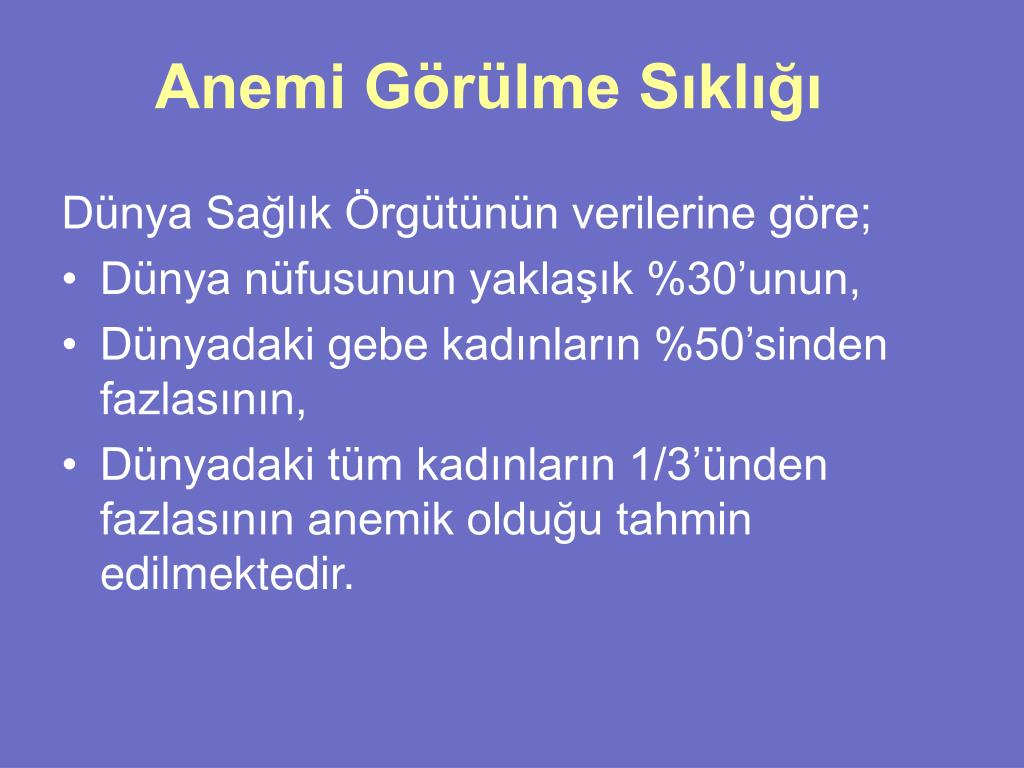 Anemi Görülme Sıklığı

Dünya Sağlık Örgütünün verilerine göre;

• Dünya nüfusunun yaklaşık %30’unun,
• Dünyadaki gebe kadınların %50’sinden fazlasının,
• Dünyadaki tüm kadınların 1/3’ünden fazlasının anemik olduğu tahmin edilmektedir.